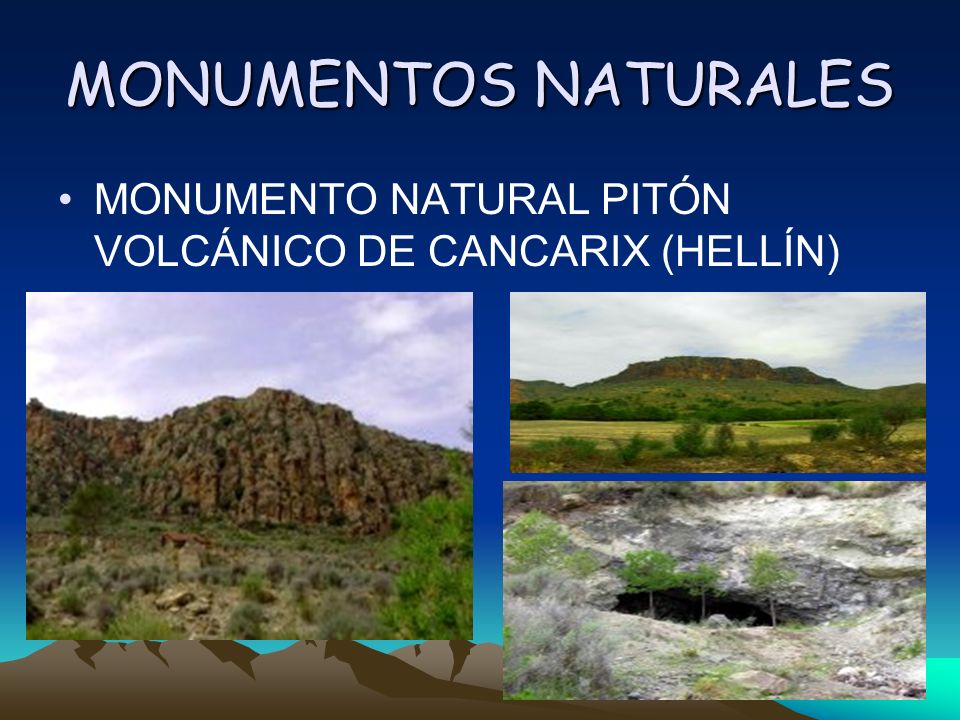 MONUMENTOS NATURALES

• MONUMENTO NATURAL PITÓN VOLCÁNICO DE CANCARIX (HELLÍN)